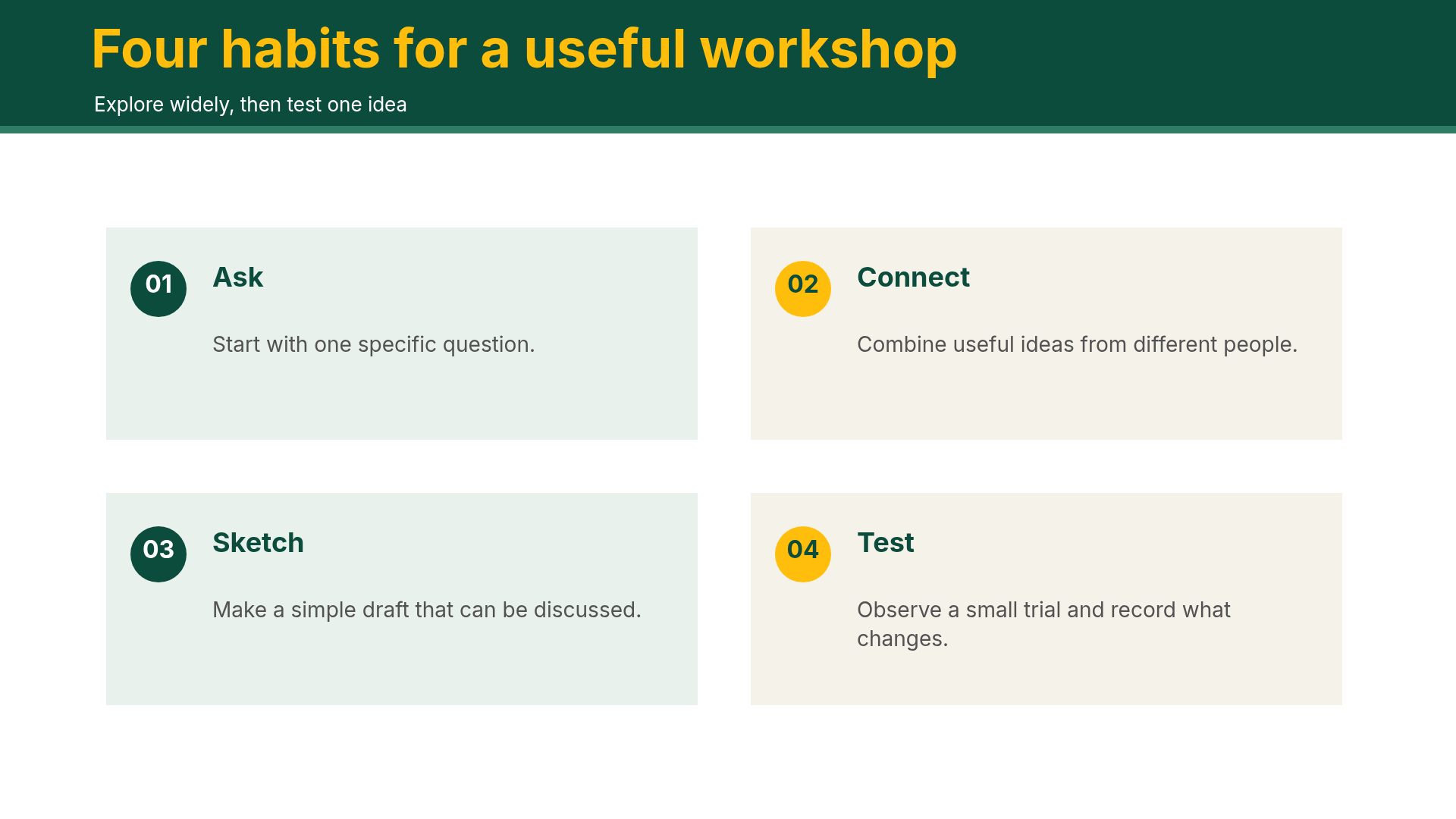 Four habits for a useful workshop

Explore widely, then test one idea

01

Ask

Start with one specific question.

02

Connect

Combine useful ideas from different people.

03

Sketch

Make a simple draft that can be discussed.

04

Test

Observe a small trial and record what changes.